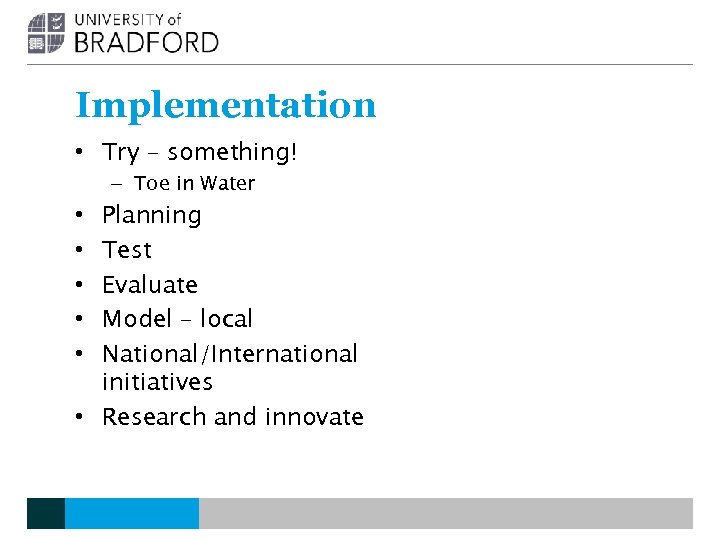 UNIVERSITY of
BRADFORD

Implementation

• Try – something!
  – Toe in Water
• Planning
• Test
• Evaluate
• Model – local
• National/International initiatives
• Research and innovate